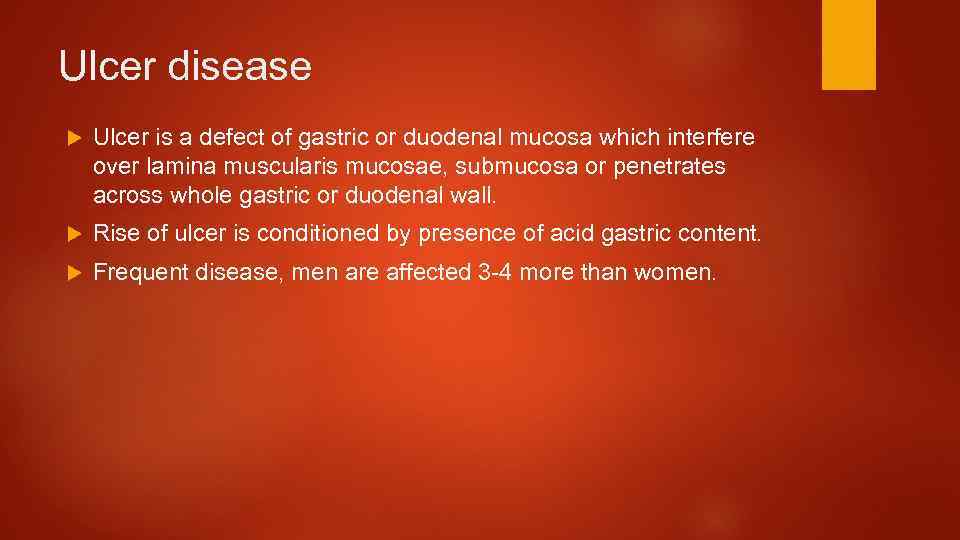 Ulcer disease

Ulcer is a defect of gastric or duodenal mucosa which interfere over lamina muscularis mucosae, submucosa or penetrates across whole gastric or duodenal wall.

Rise of ulcer is conditioned by presence of acid gastric content.

Frequent disease, men are affected 3-4 more than women.